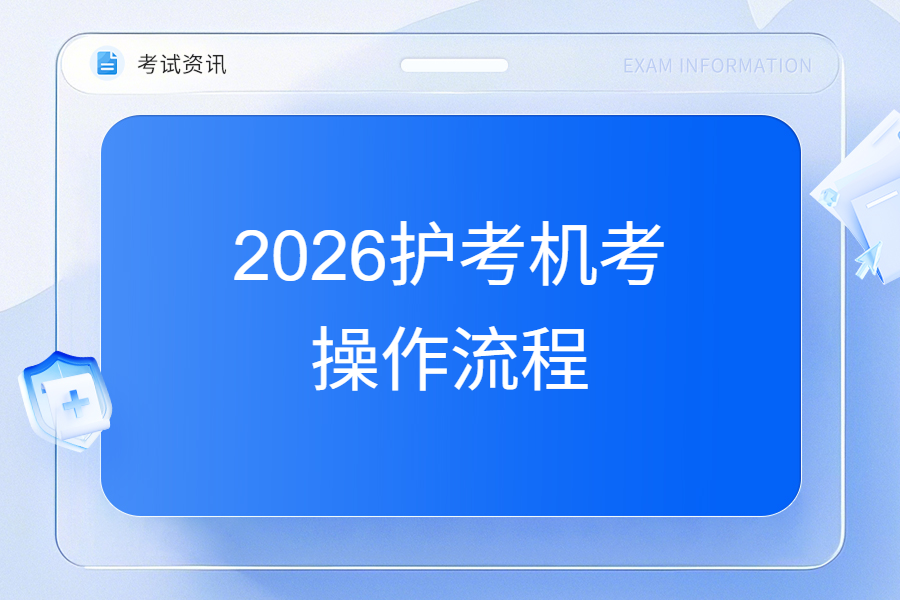 考试资讯

EXAM INFORMATION

2026护考机考
操作流程